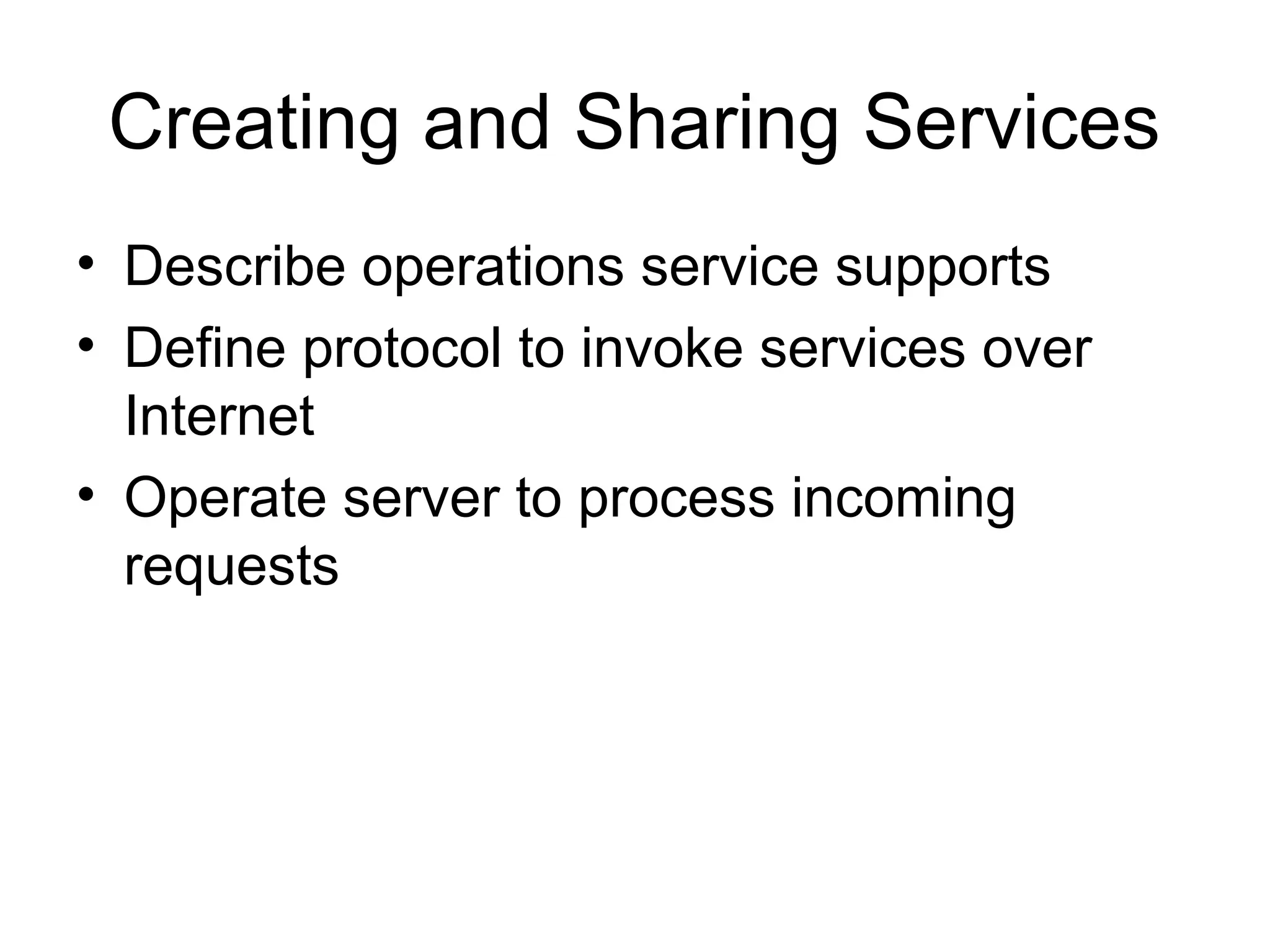 Creating and Sharing Services

• Describe operations service supports
• Define protocol to invoke services over Internet
• Operate server to process incoming requests